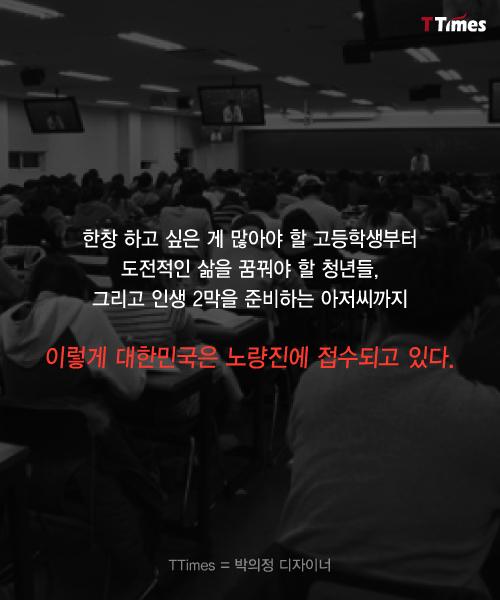 TTimes

한창 하고 싶은 게 많아야 할 고등학생부터
도전적인 삶을 꿈꿔야 할 청년들,
그리고 인생 2막을 준비하는 아저씨까지

이렇게 대한민국은 노량진에 접수되고 있다.

TTimes = 박의정 디자이너